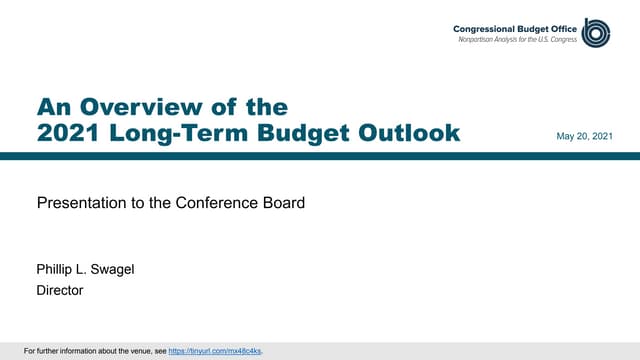 Congressional Budget Office
Nonpartisan Analysis for the U.S. Congress

An Overview of the 2021 Long-Term Budget Outlook

May 20, 2021

Presentation to the Conference Board

Phillip L. Swagel
Director

For further information about the venue, see https://tinyurl.com/mx48c4ks.